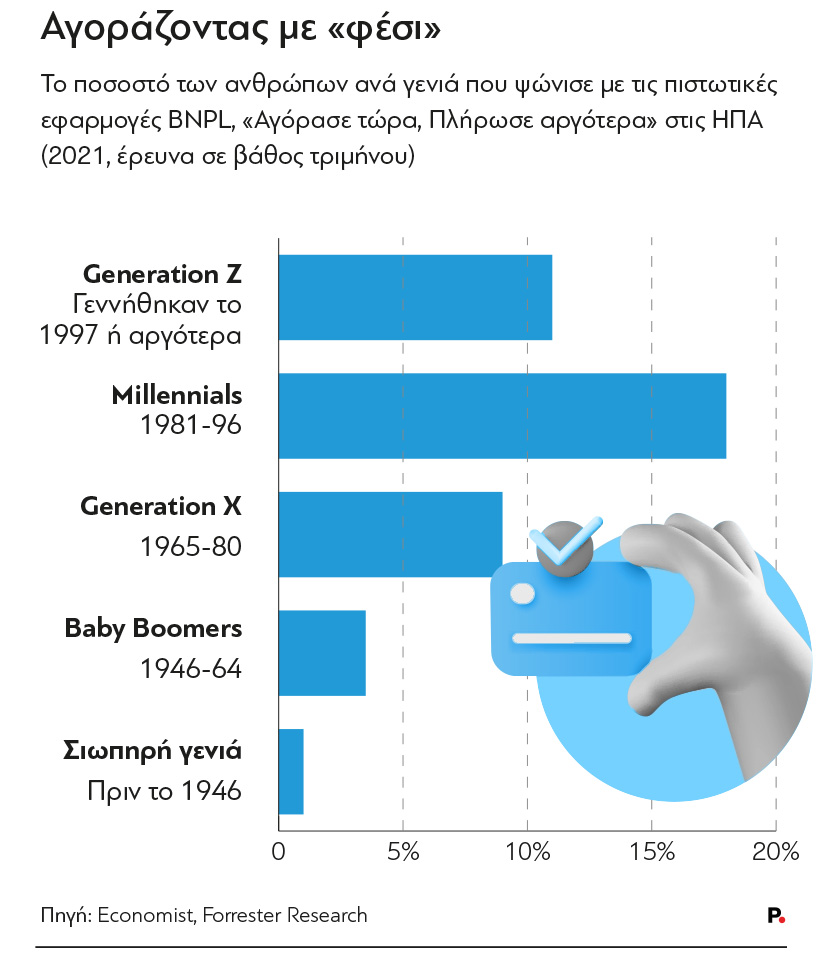 Αγοράζοντας με «φέσι»

Το ποσοστό των ανθρώπων ανά γενιά που ψώνισε με τις πιστωτικές εφαρμογές BNPL, «Αγόρασε τώρα, Πλήρωσε αργότερα» στις ΗΠΑ (2021, έρευνα σε βάθος τριμήνου)

Generation Z
Γεννήθηκαν το 1997 ή αργότερα

Millennials
1981-96

Generation X
1965-80

Baby Boomers
1946-64

Σιωπηρή γενιά
Πριν το 1946

0
5%
10%
15%
20%

Πηγή: Economist, Forrester Research

P.